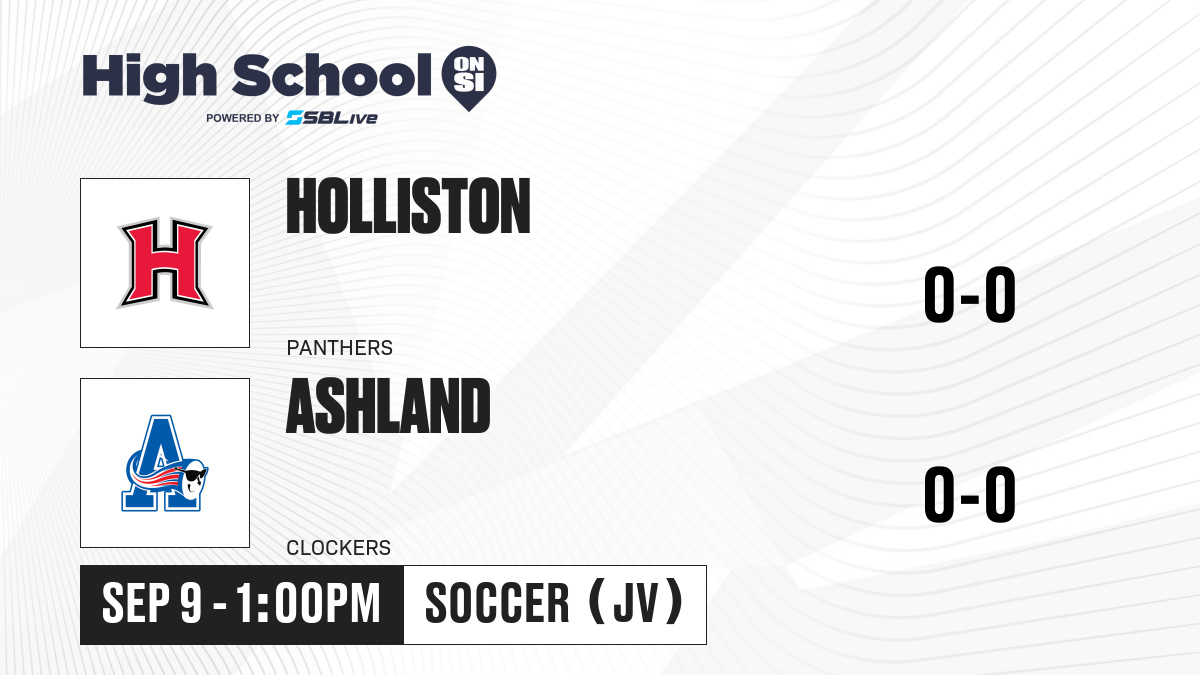 High School ON SI
POWERED BY SBLive

H

HOLLISTON

PANTHERS

0-0

A

ASHLAND

CLOCKERS

0-0

SEP 9 - 1:00PM

SOCCER (JV)